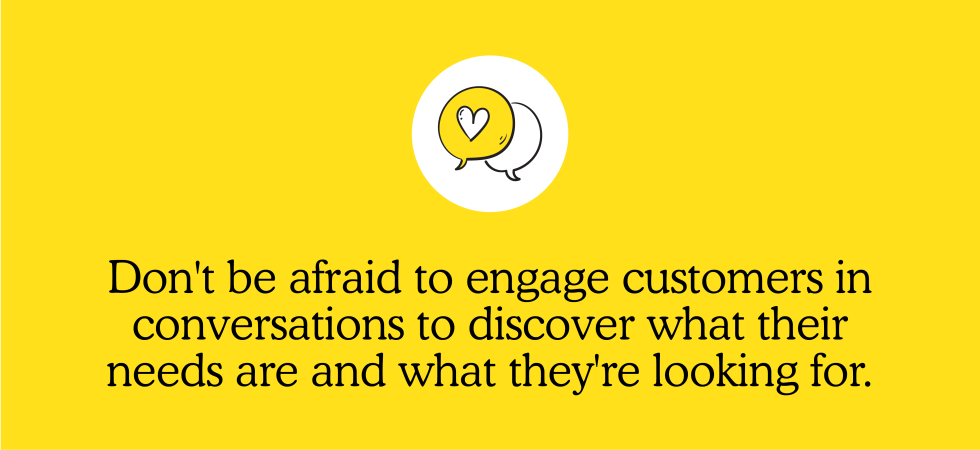 Don't be afraid to engage customers in conversations to discover what their needs are and what they're looking for.